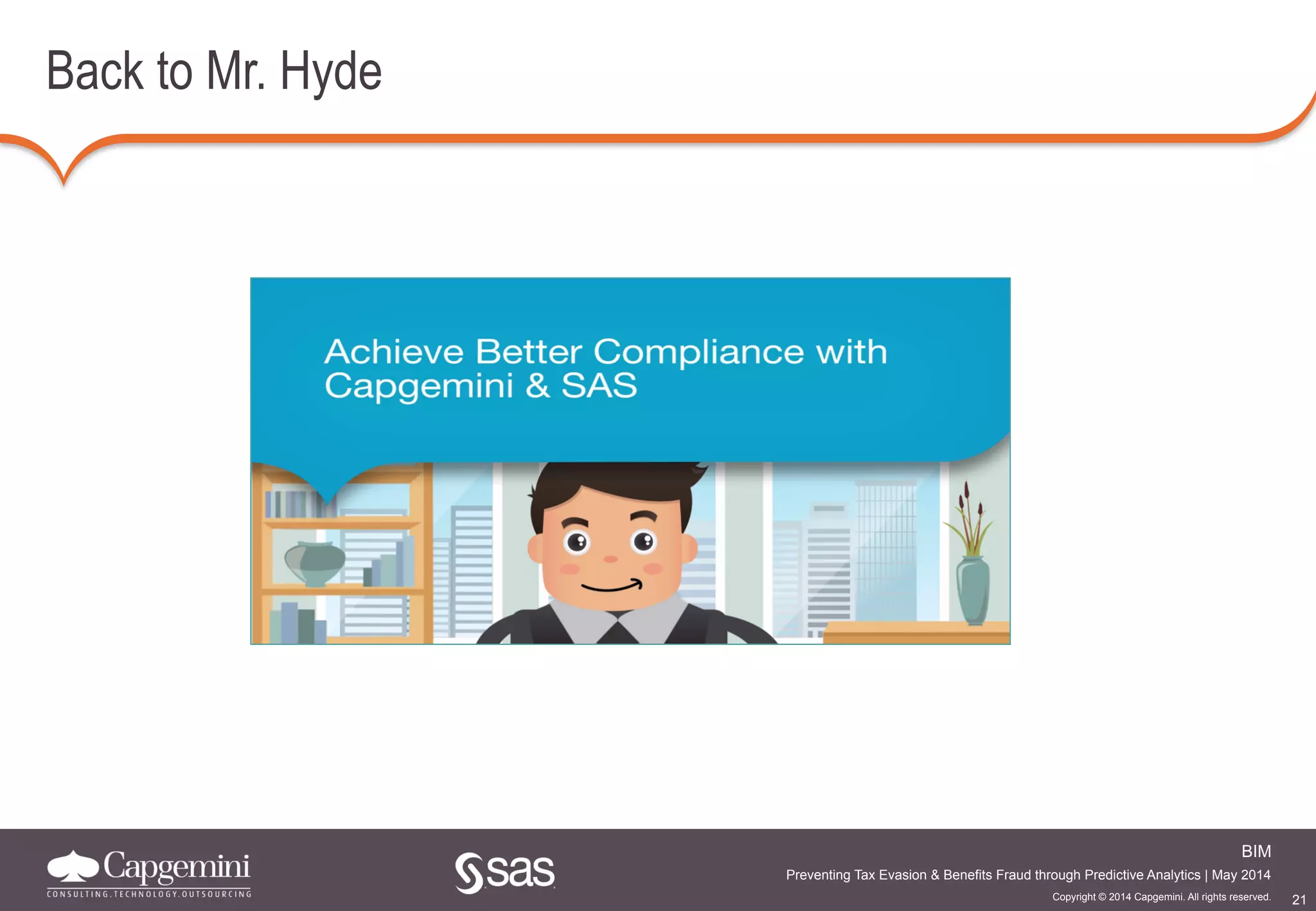 Back to Mr. Hyde

Achieve Better Compliance with Capgemini & SAS

Capgemini
CONSULTING.TECHNOLOGY.OUTSOURCING

sas

BIM
Preventing Tax Evasion & Benefits Fraud through Predictive Analytics | May 2014
Copyright © 2014 Capgemini. All rights reserved.
21